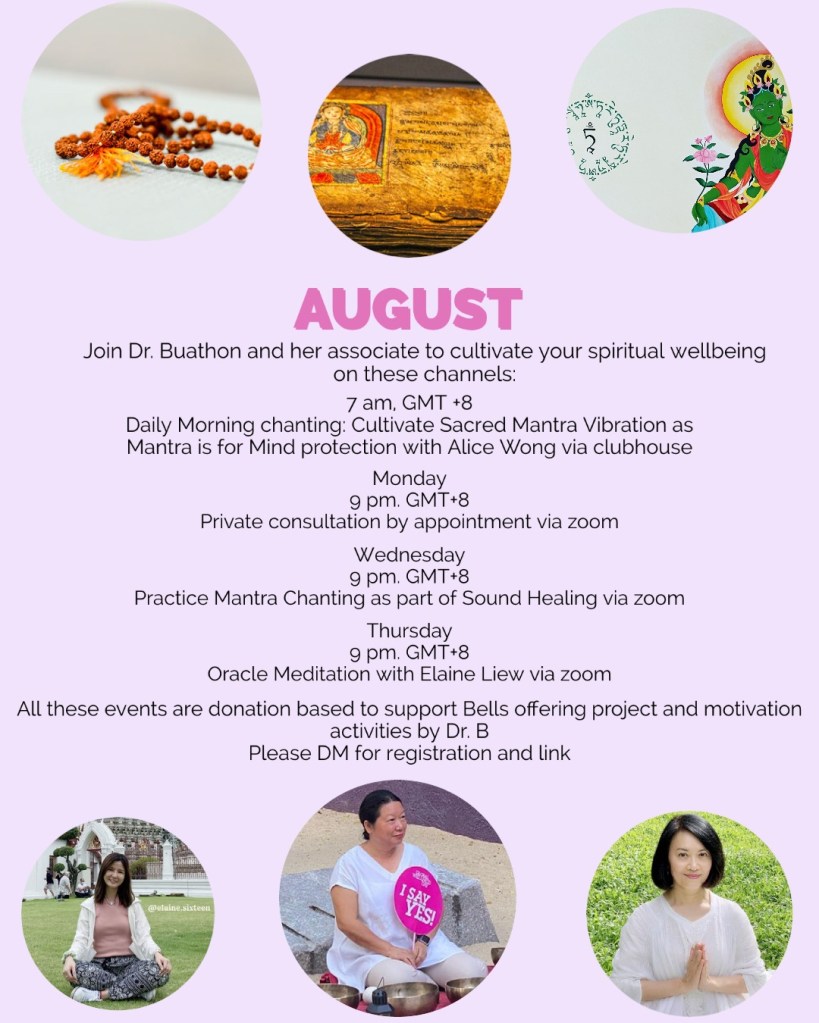 AUGUST

Join Dr. Buathon and her associate to cultivate your spiritual wellbeing on these channels:

7 am, GMT +8
Daily Morning chanting: Cultivate Sacred Mantra Vibration as Mantra is for Mind protection with Alice Wong via clubhouse

Monday
9 pm. GMT+8
Private consultation by appointment via zoom

Wednesday
9 pm. GMT+8
Practice Mantra Chanting as part of Sound Healing via zoom

Thursday
9 pm. GMT+8
Oracle Meditation with Elaine Liew via zoom

All these events are donation based to support Bells offering project and motivation activities by Dr. B
Please DM for registration and link

@elaine.sixteen

I SAY YES!